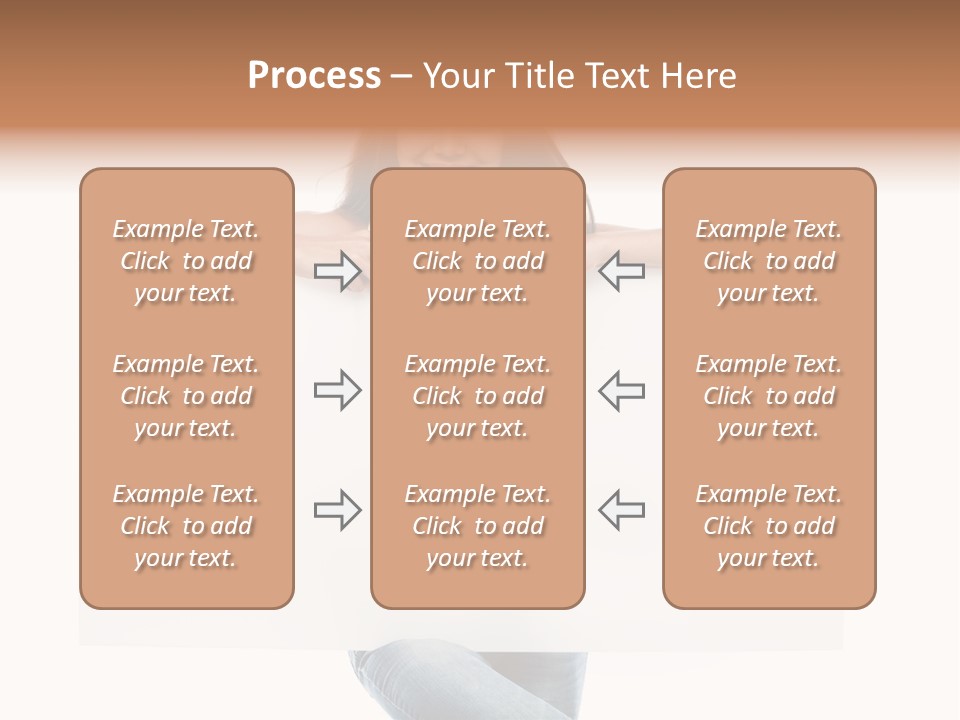 Process – Your Title Text Here

Example Text. Click to add your text.

Example Text. Click to add your text.

Example Text. Click to add your text.

Example Text. Click to add your text.

Example Text. Click to add your text.

Example Text. Click to add your text.

Example Text. Click to add your text.

Example Text. Click to add your text.

Example Text. Click to add your text.